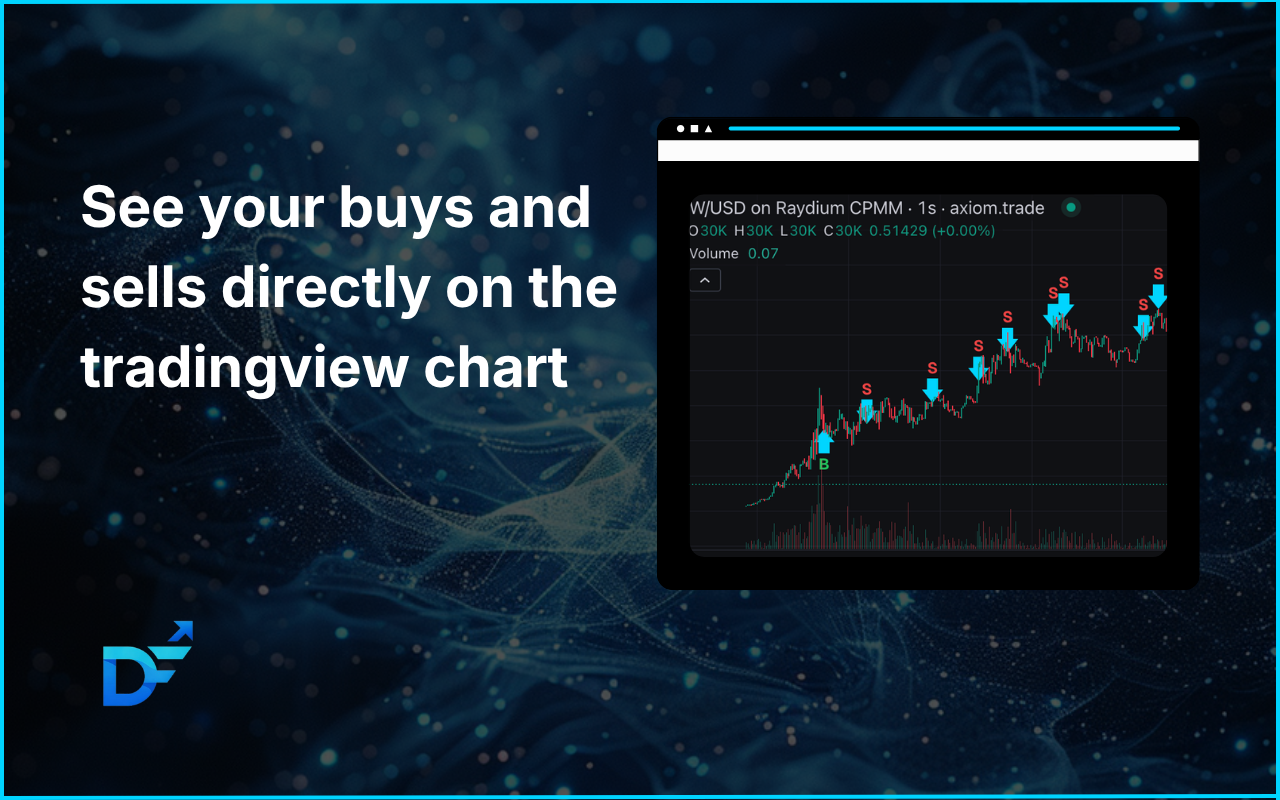 See your buys and sells directly on the tradingview chart

W/USD on Raydium CPMM · 1s · axiom.trade
O30K H30K L30K C30K 0.51429 (+0.00%)
Volume 0.07

S
S
S
S
S
S
S
S
B

DF